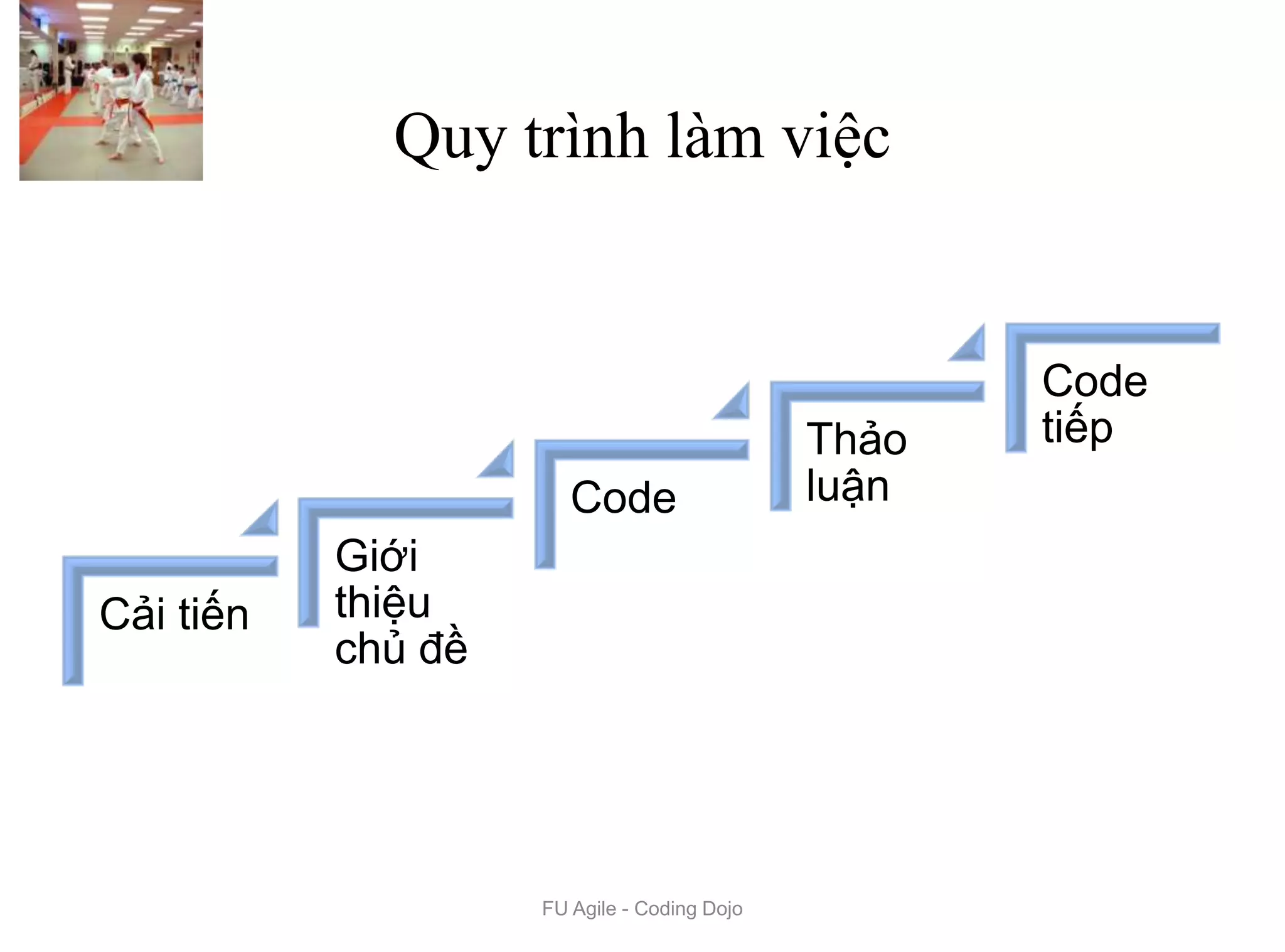 Quy trình làm việc

Cải tiến

Giới thiệu chủ đề

Code

Thảo luận

Code tiếp

FU Agile - Coding Dojo